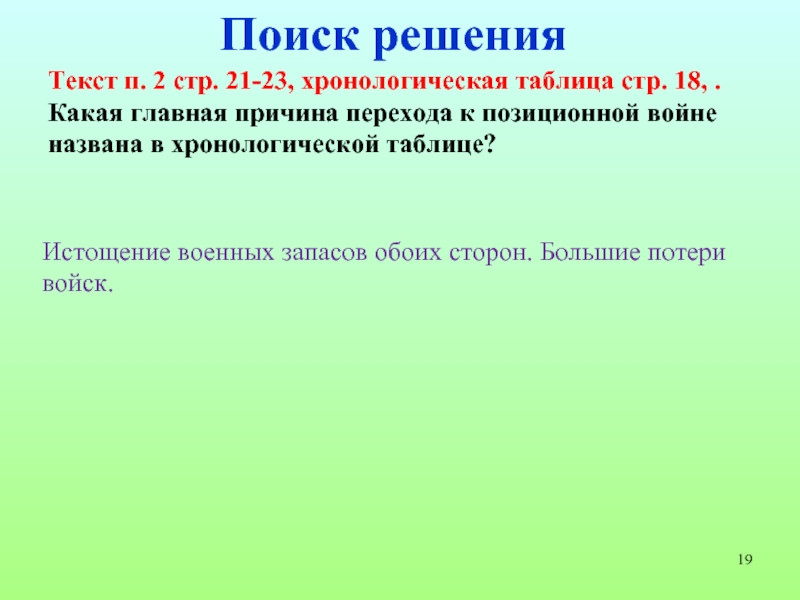 Поиск решения

Текст п. 2 стр. 21-23, хронологическая таблица стр. 18, .
Какая главная причина перехода к позиционной войне названа в хронологической таблице?

Истощение военных запасов обоих сторон. Большие потери войск.

19